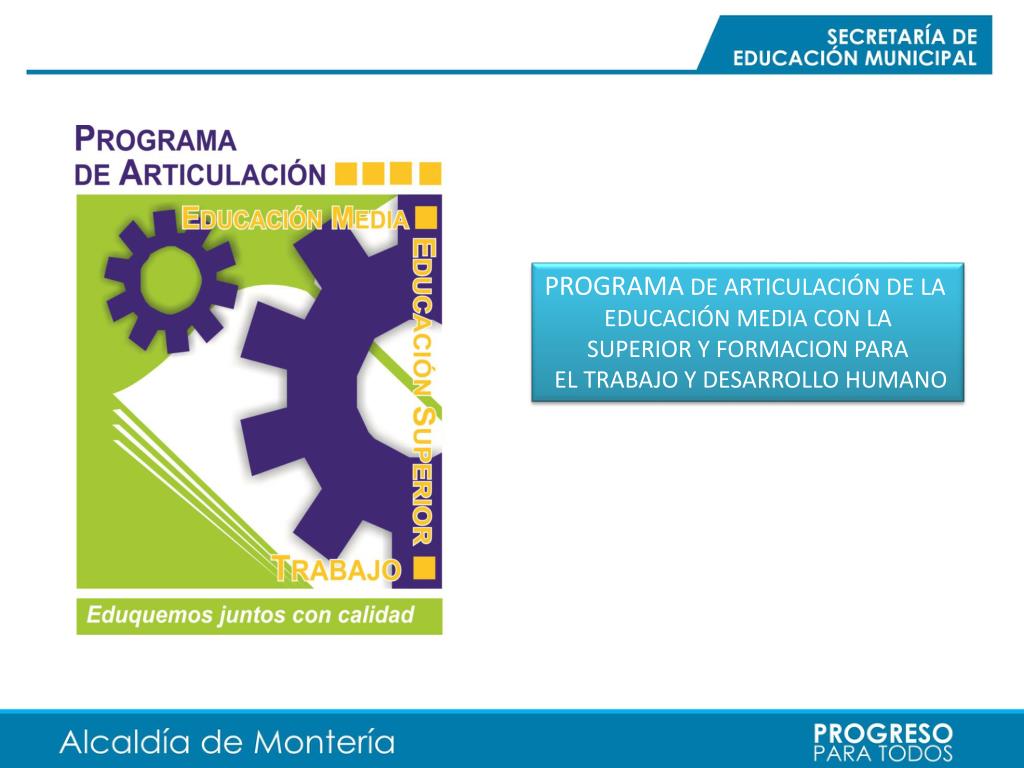 SECRETARÍA DE
EDUCACIÓN MUNICIPAL

PROGRAMA
DE ARTICULACIÓN

EDUCACIÓN MEDIA

EDUCACIÓN SUPERIOR

TRABAJO

Eduquemos juntos con calidad

PROGRAMA DE ARTICULACIÓN DE LA EDUCACIÓN MEDIA CON LA SUPERIOR Y FORMACION PARA EL TRABAJO Y DESARROLLO HUMANO

Alcaldía de Montería

PROGRESO
PARA TODOS